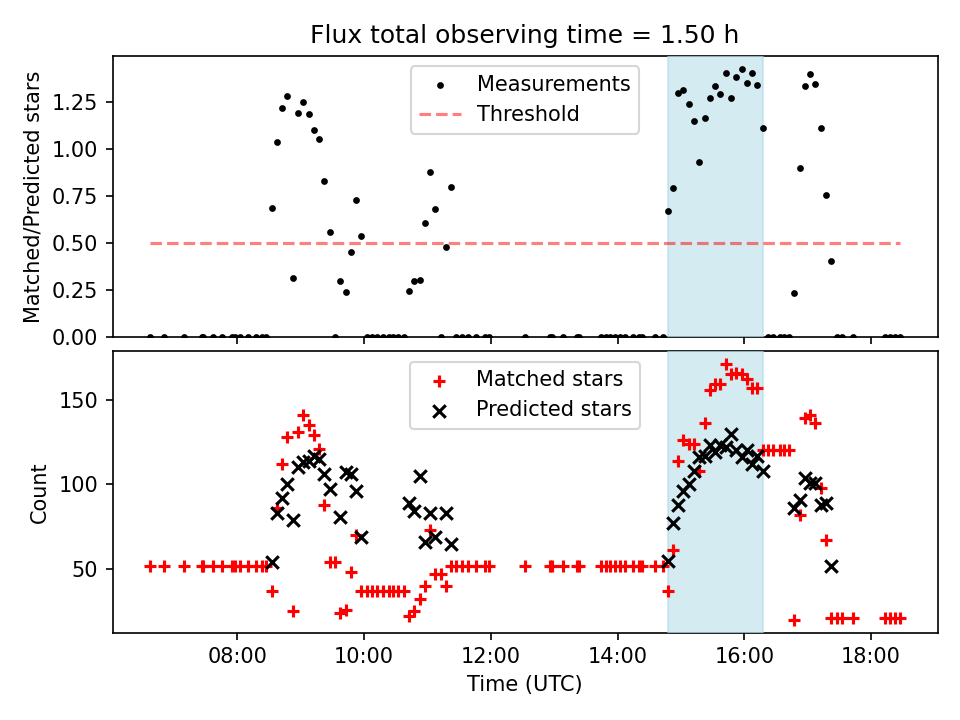 Flux total observing time = 1.50 h

Matched/Predicted stars

1.25
1.00
0.75
0.50
0.25
0.00

Measurements
Threshold

Count

150
100
50

Matched stars
Predicted stars

08:00
10:00
12:00
14:00
16:00
18:00

Time (UTC)